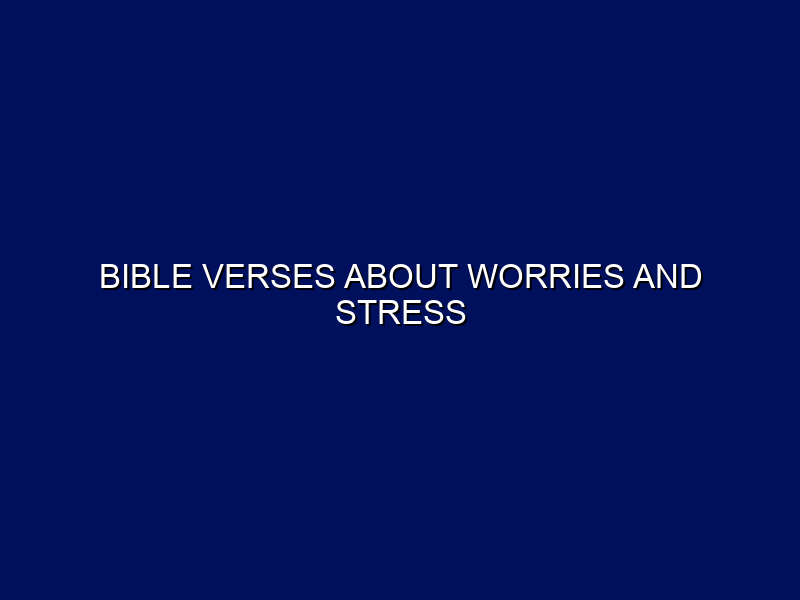 BIBLE VERSES ABOUT WORRIES AND STRESS